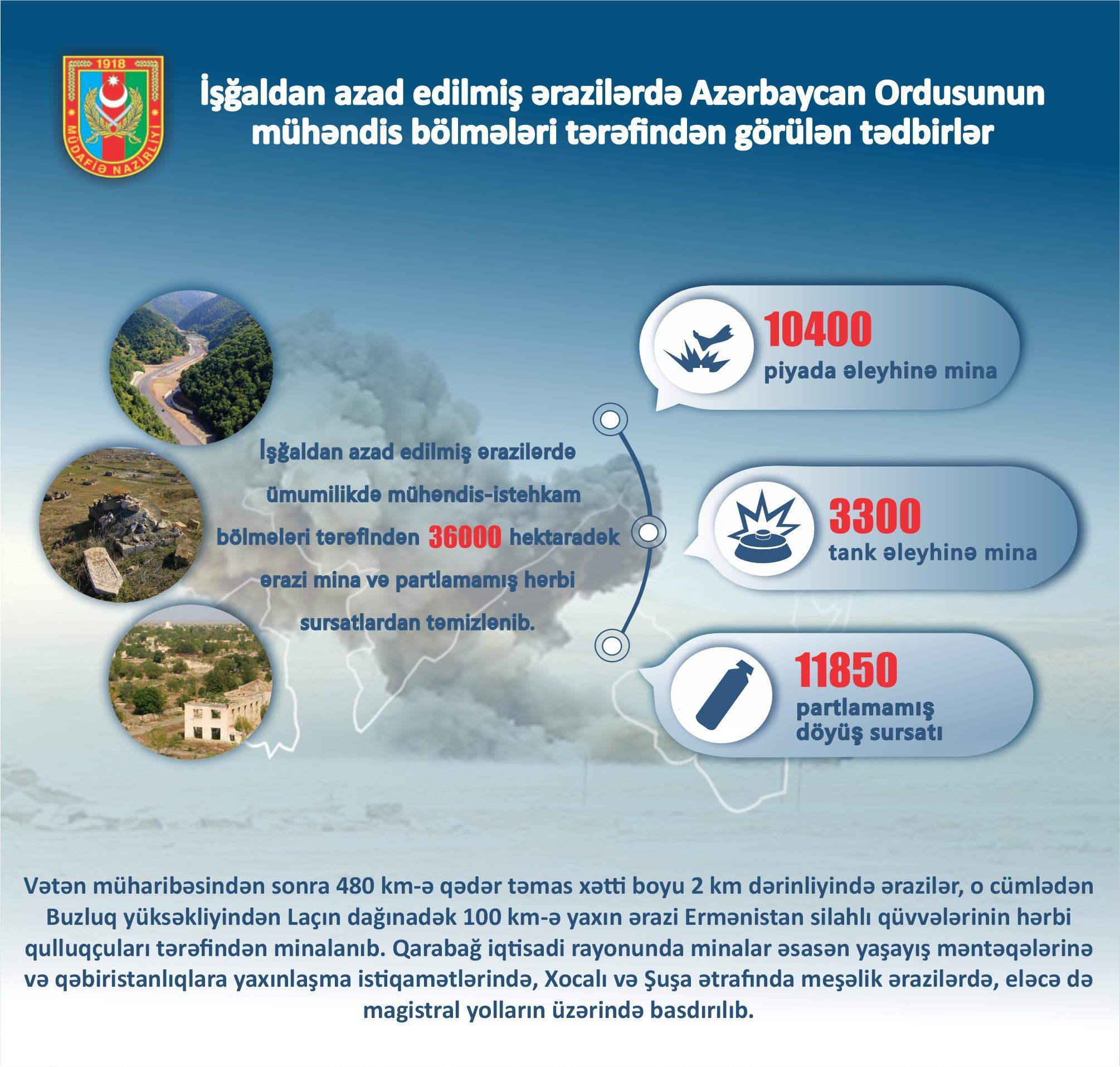 1918
MÜDAFİƏ NAZİRLİYİ

İşğaldan azad edilmiş ərazilərdə Azərbaycan Ordusunun mühəndis bölmələri tərəfindən görülən tədbirlər

İşğaldan azad edilmiş ərazilərdə ümumilikdə mühəndis-istehkam bölmələri tərəfindən 36000 hektaradək ərazi mina və partlamamış hərbi sursatlardan təmizlənib.

10400
piyada əleyhinə mina

3300
tank əleyhinə mina

11850
partlamamış döyüş sursatı

Vətən müharibəsindən sonra 480 km-ə qədər təmas xətti boyu 2 km dərinliyində ərazilər, o cümlədən Buzluq yüksəkliyindən Laçın dağınadək 100 km-ə yaxın ərazi Ermənistan silahlı qüvvələrinin hərbi qulluqçuları tərəfindən minalanıb. Qarabağ iqtisadi rayonunda minalar əsasən yaşayış məntəqələrinə və qəbiristanlıqlara yaxınlaşma istiqamətlərində, Xocalı və Şuşa ətrafında meşəlik ərazilərdə, eləcə də magistral yolların üzərində basdırılıb.